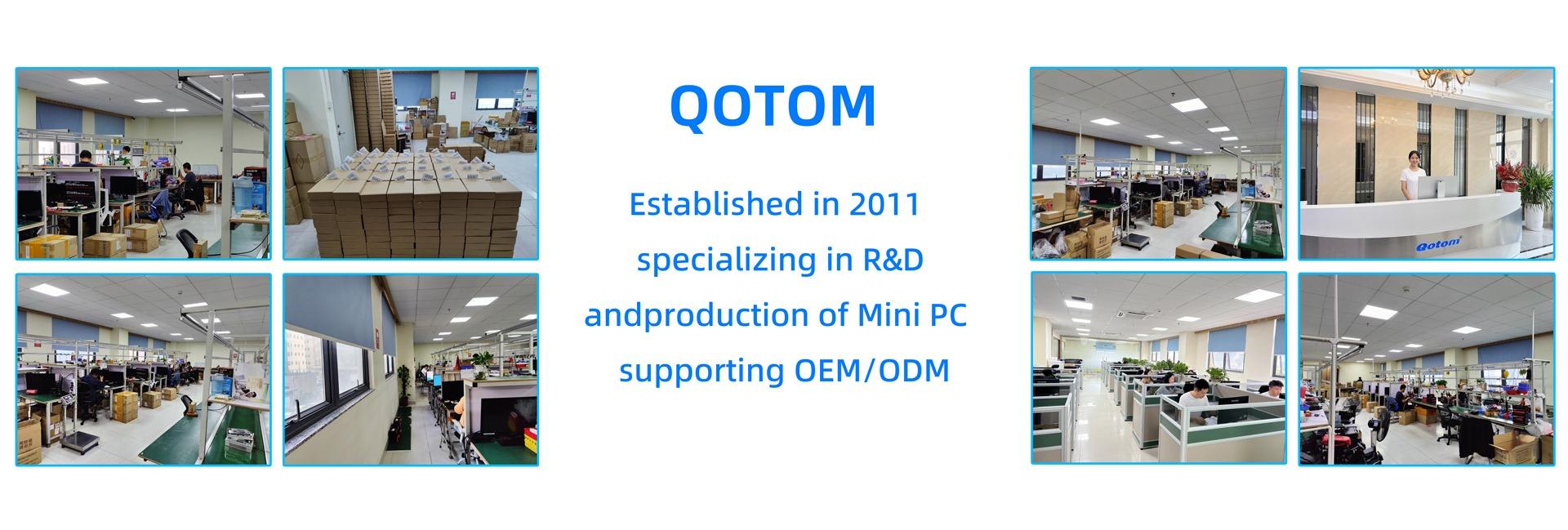 QOTOM

Established in 2011
specializing in R&D
andproduction of Mini PC
supporting OEM/ODM

Qotom